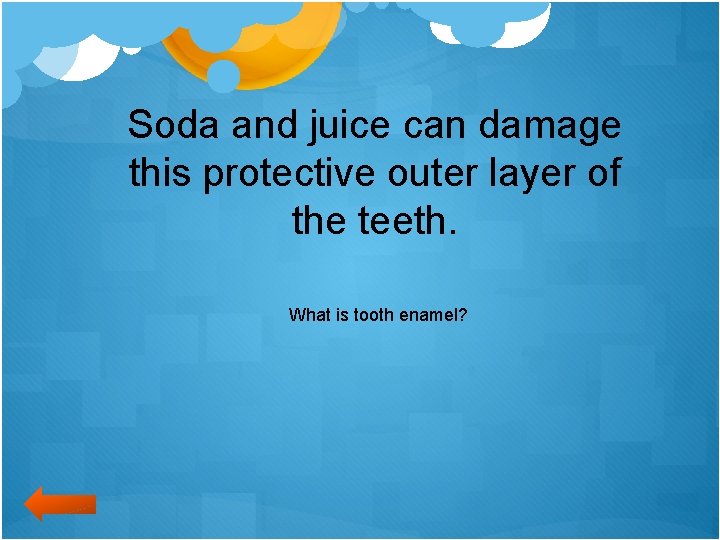 Soda and juice can damage this protective outer layer of the teeth.

What is tooth enamel?